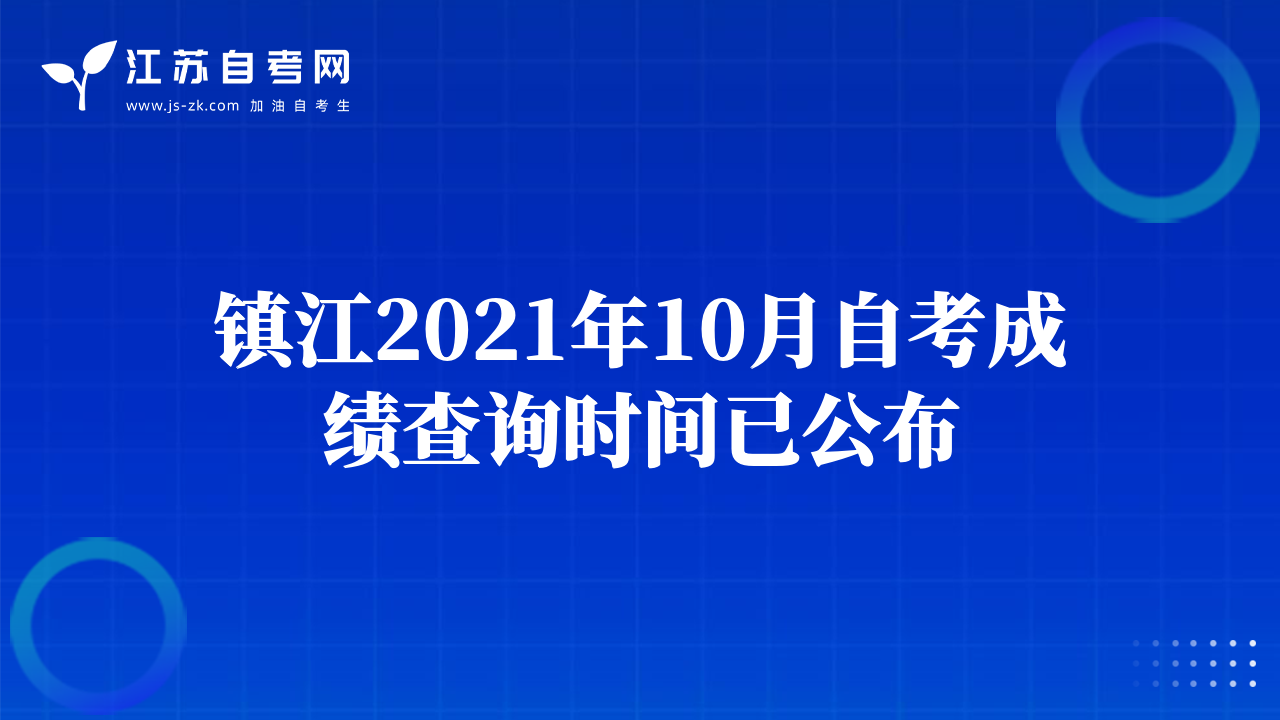 江苏自考网
www.js-zk.com 加油自考生

镇江2021年10月自考成绩查询时间已公布